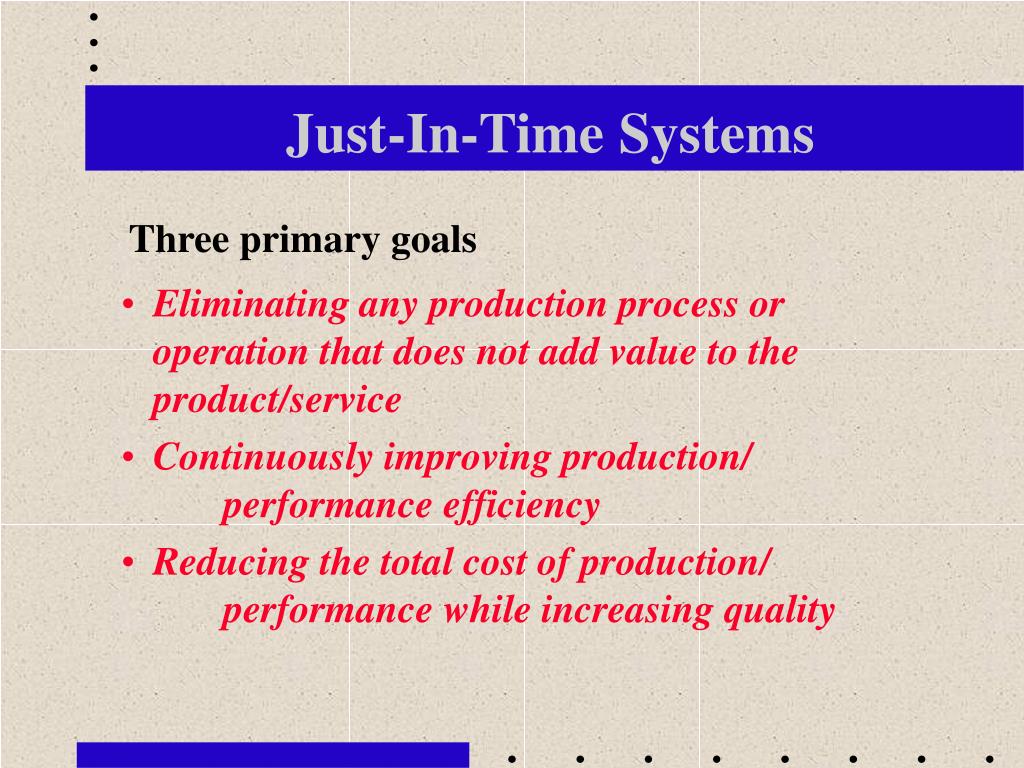 Just-In-Time Systems

Three primary goals

• Eliminating any production process or operation that does not add value to the product/service
• Continuously improving production/ performance efficiency
• Reducing the total cost of production/ performance while increasing quality